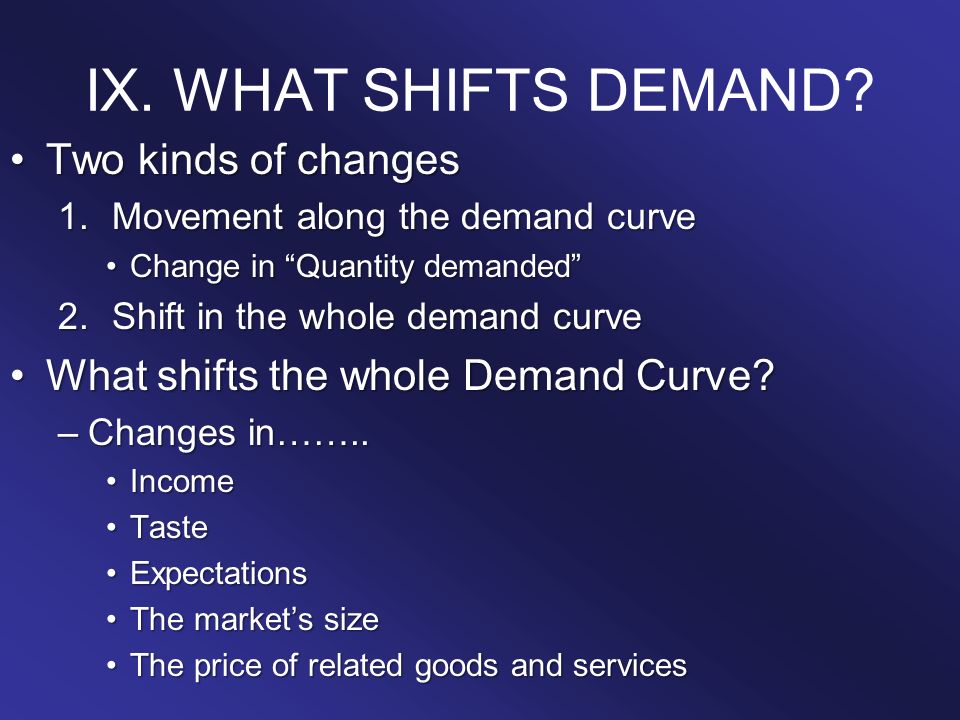 IX. WHAT SHIFTS DEMAND?

• Two kinds of changes
1. Movement along the demand curve
• Change in “Quantity demanded”
2. Shift in the whole demand curve
• What shifts the whole Demand Curve?
– Changes in……..
• Income
• Taste
• Expectations
• The market’s size
• The price of related goods and services